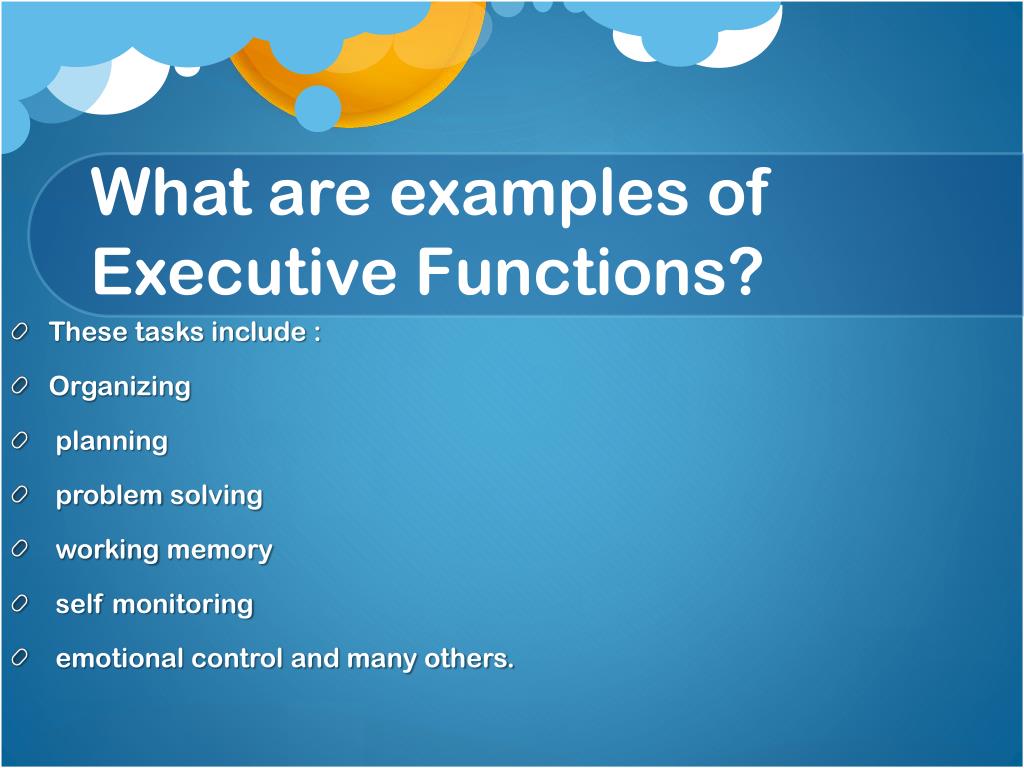 What are examples of Executive Functions?

These tasks include :

Organizing

planning

problem solving

working memory

self monitoring

emotional control and many others.